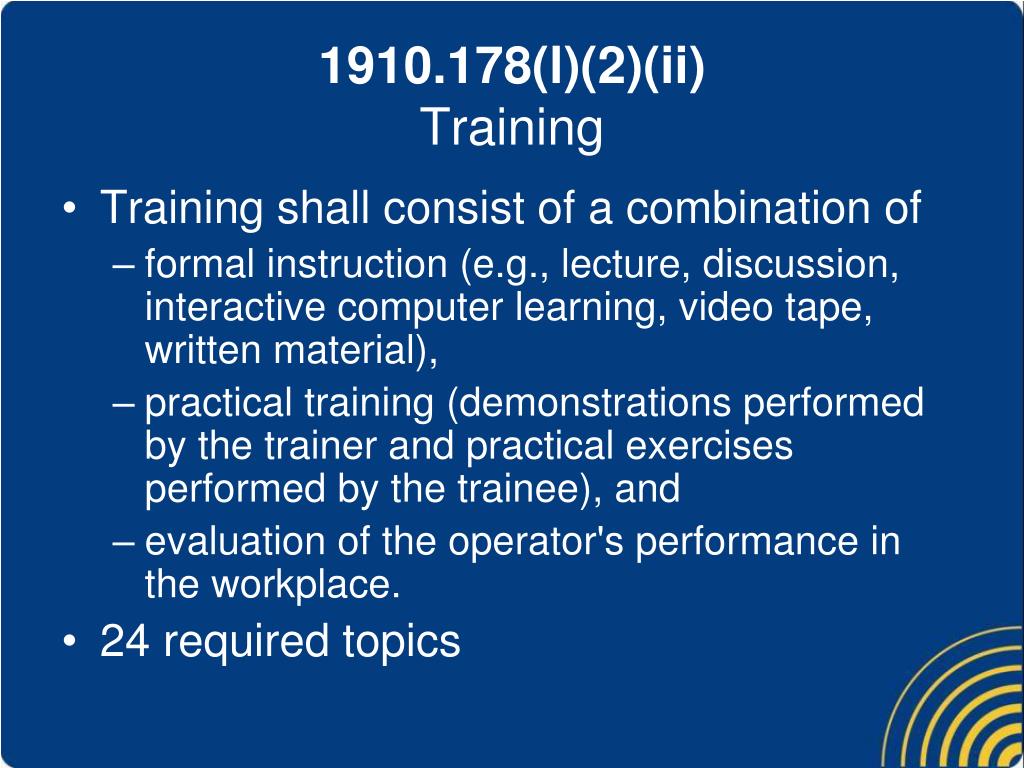 1910.178(l)(2)(ii)
Training

• Training shall consist of a combination of
– formal instruction (e.g., lecture, discussion, interactive computer learning, video tape, written material),
– practical training (demonstrations performed by the trainer and practical exercises performed by the trainee), and
– evaluation of the operator's performance in the workplace.
• 24 required topics